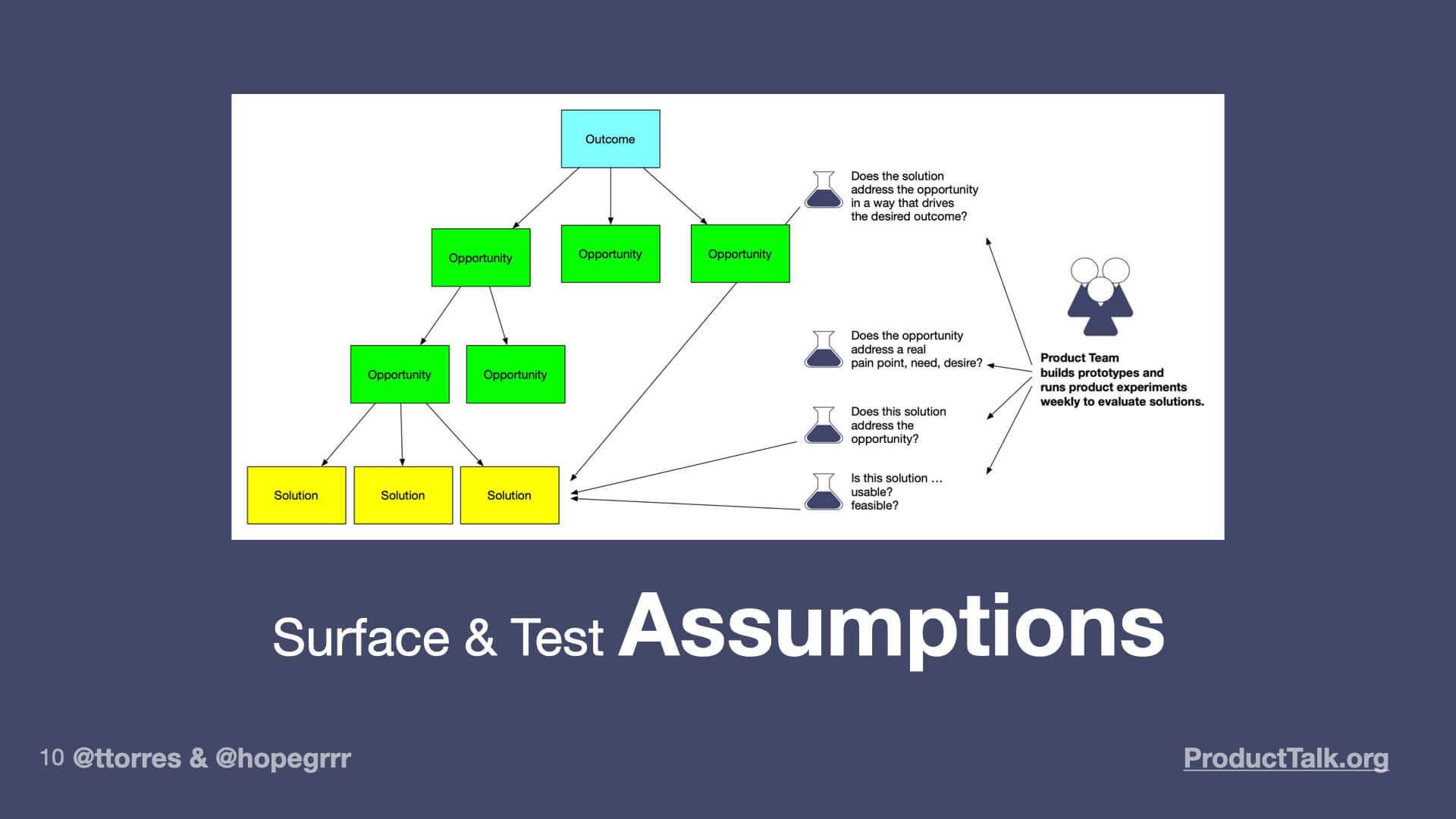 Outcome

Opportunity

Opportunity

Opportunity

Opportunity

Opportunity

Solution

Solution

Solution

Does the solution address the opportunity in a way that drives the desired outcome?

Does the opportunity address a real pain point, need, desire?

Does this solution address the opportunity?

Is this solution … usable? feasible?

Product Team builds prototypes and runs product experiments weekly to evaluate solutions.

Surface & Test Assumptions

10 @ttorres & @hopegrrr

ProductTalk.org